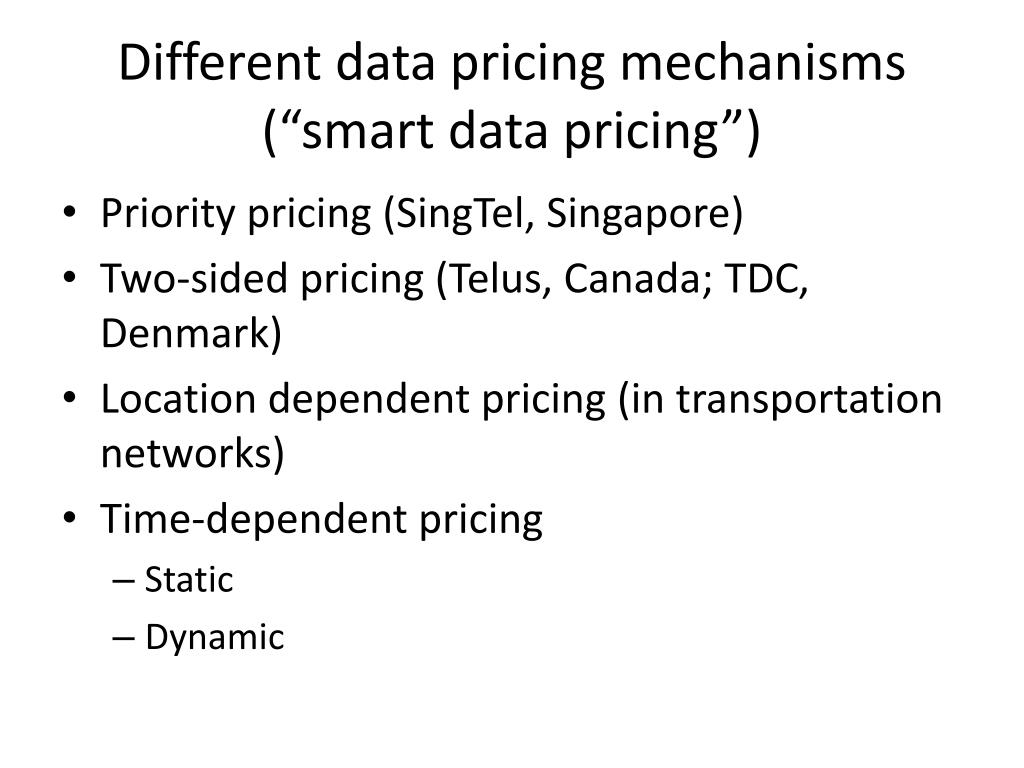 Different data pricing mechanisms (“smart data pricing”)

• Priority pricing (SingTel, Singapore)
• Two-sided pricing (Telus, Canada; TDC, Denmark)
• Location dependent pricing (in transportation networks)
• Time-dependent pricing
– Static
– Dynamic